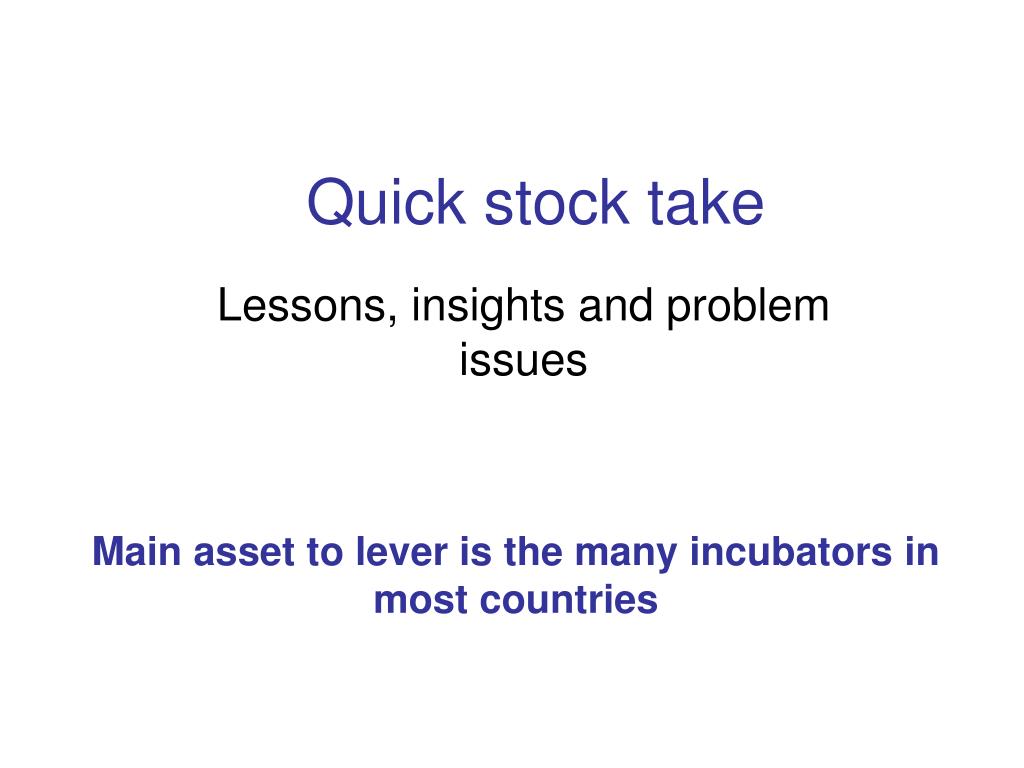 Quick stock take

Lessons, insights and problem issues

Main asset to lever is the many incubators in most countries